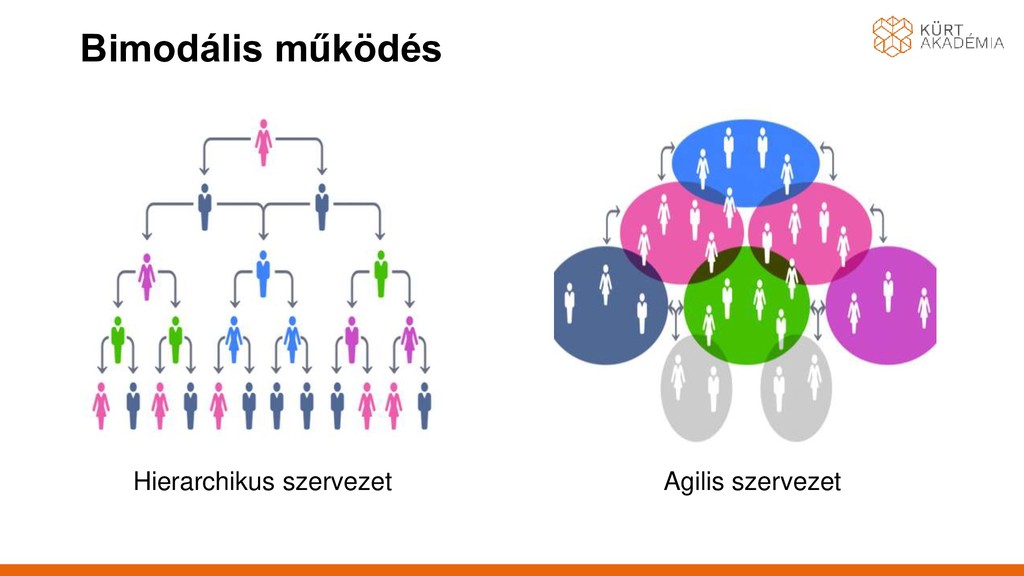 Bimodális működés

KÜRT AKADÉMIA

Hierarchikus szervezet

Agilis szervezet